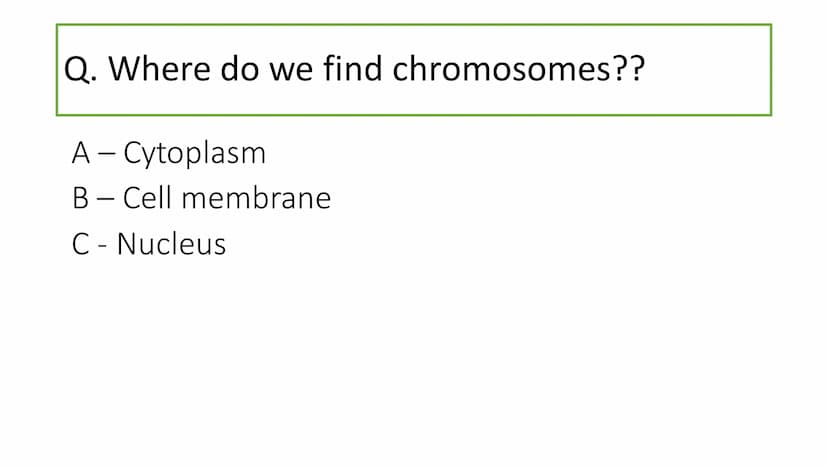 Q. Where do we find chromosomes??

A – Cytoplasm
B – Cell membrane
C - Nucleus